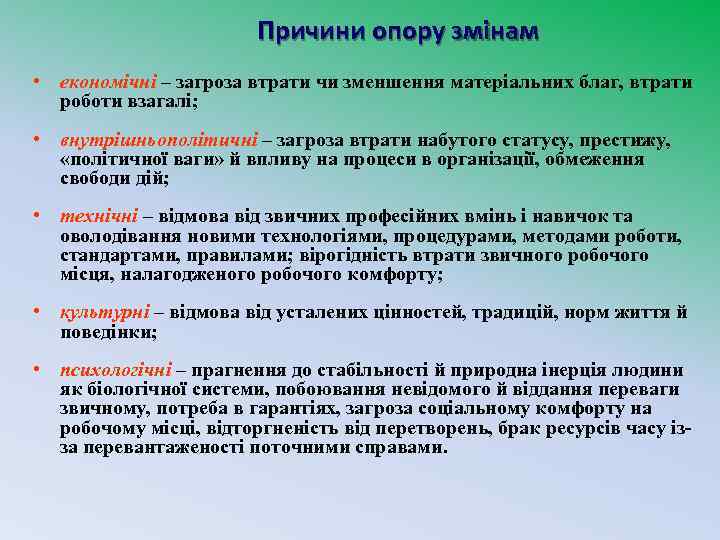 Причини опору змінам

• економічні – загроза втрати чи зменшення матеріальних благ, втрати роботи взагалі;

• внутрішньополітичні – загроза втрати набутого статусу, престижу, «політичної ваги» й впливу на процеси в організації, обмеження свободи дій;

• технічні – відмова від звичних професійних вмінь і навичок та оволодівання новими технологіями, процедурами, методами роботи, стандартами, правилами; вірогідність втрати звичного робочого місця, налагодженого робочого комфорту;

• культурні – відмова від усталених цінностей, традицій, норм життя й поведінки;

• психологічні – прагнення до стабільності й природна інерція людини як біологічної системи, побоювання невідомого й віддання переваги звичному, потреба в гарантіях, загроза соціальному комфорту на робочому місці, відторгненість від перетворень, брак ресурсів часу із-за перевантаженості поточними справами.